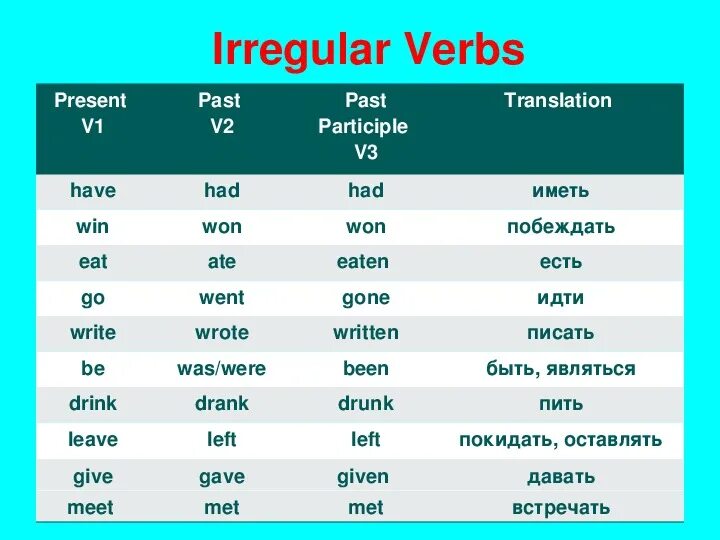 Irregular Verbs

| Present V1 | Past V2 | Past Participle V3 | Translation |
|---|---|---|---|
| have | had | had | иметь |
| win | won | won | побеждать |
| eat | ate | eaten | есть |
| go | went | gone | идти |
| write | wrote | written | писать |
| be | was/were | been | быть, являться |
| drink | drank | drunk | пить |
| leave | left | left | покидать, оставлять |
| give | gave | given | давать |
| meet | met | met | встречать |